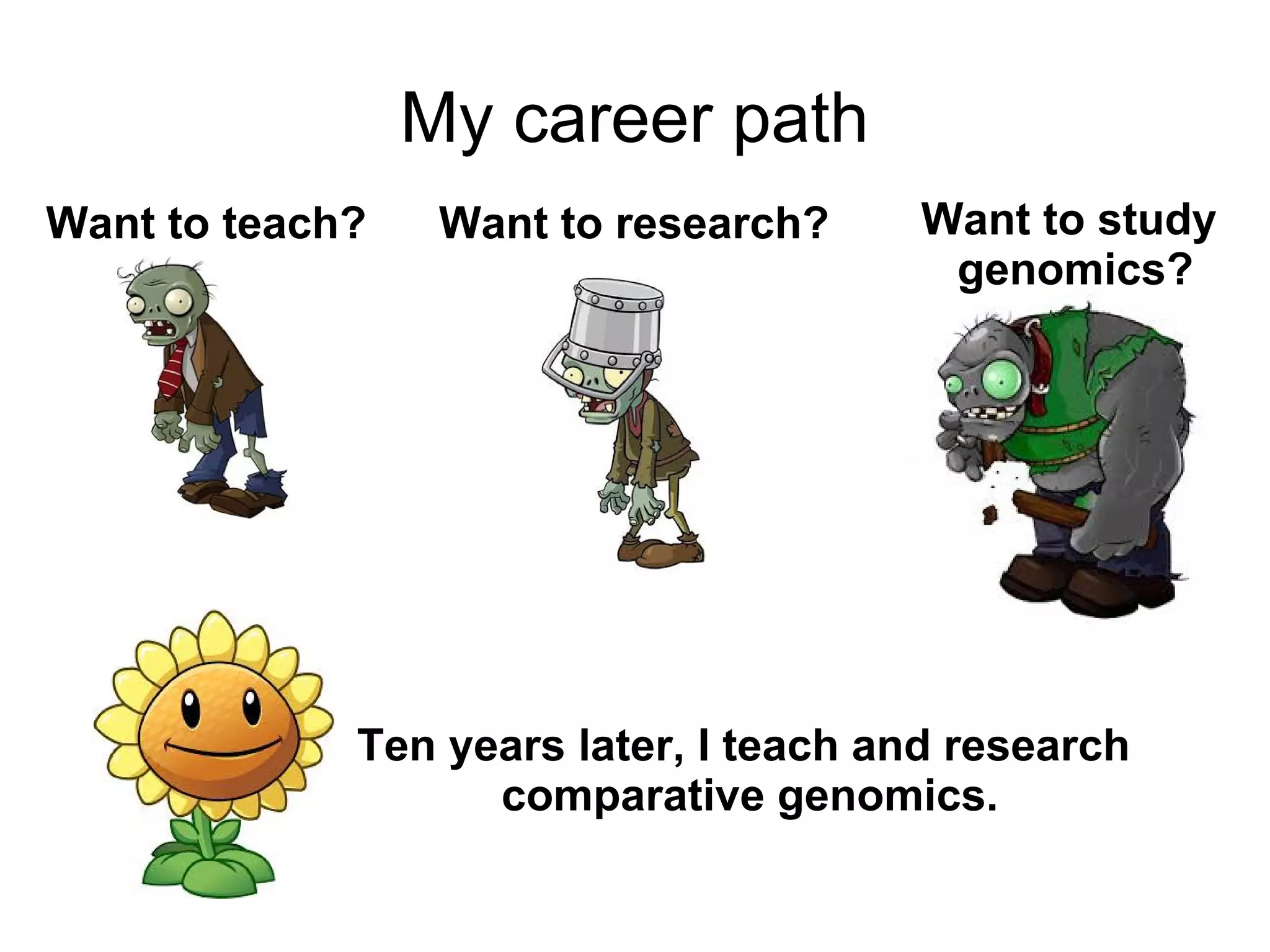 My career path

Want to teach?

Want to research?

Want to study genomics?

Ten years later, I teach and research comparative genomics.